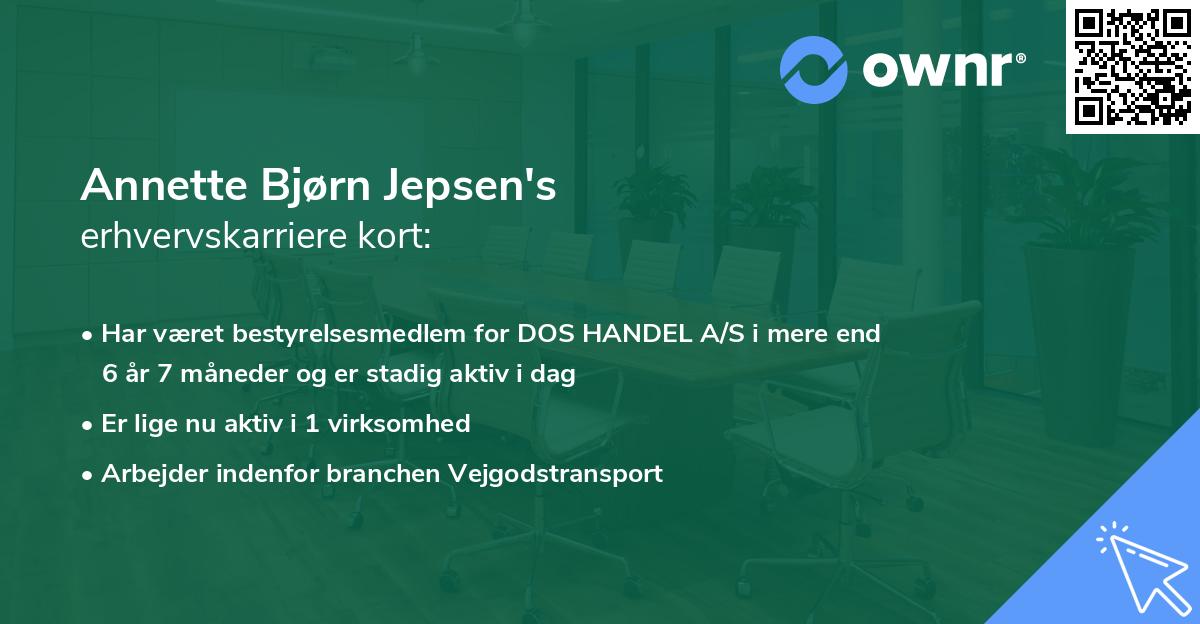 ownr®

Annette Bjørn Jepsen's
erhvervskarriere kort:

• Har været bestyrelsesmedlem for DOS HANDEL A/S i mere end 6 år 7 måneder og er stadig aktiv i dag
• Er lige nu aktiv i 1 virksomhed
• Arbejder indenfor branchen Vejgodstransport